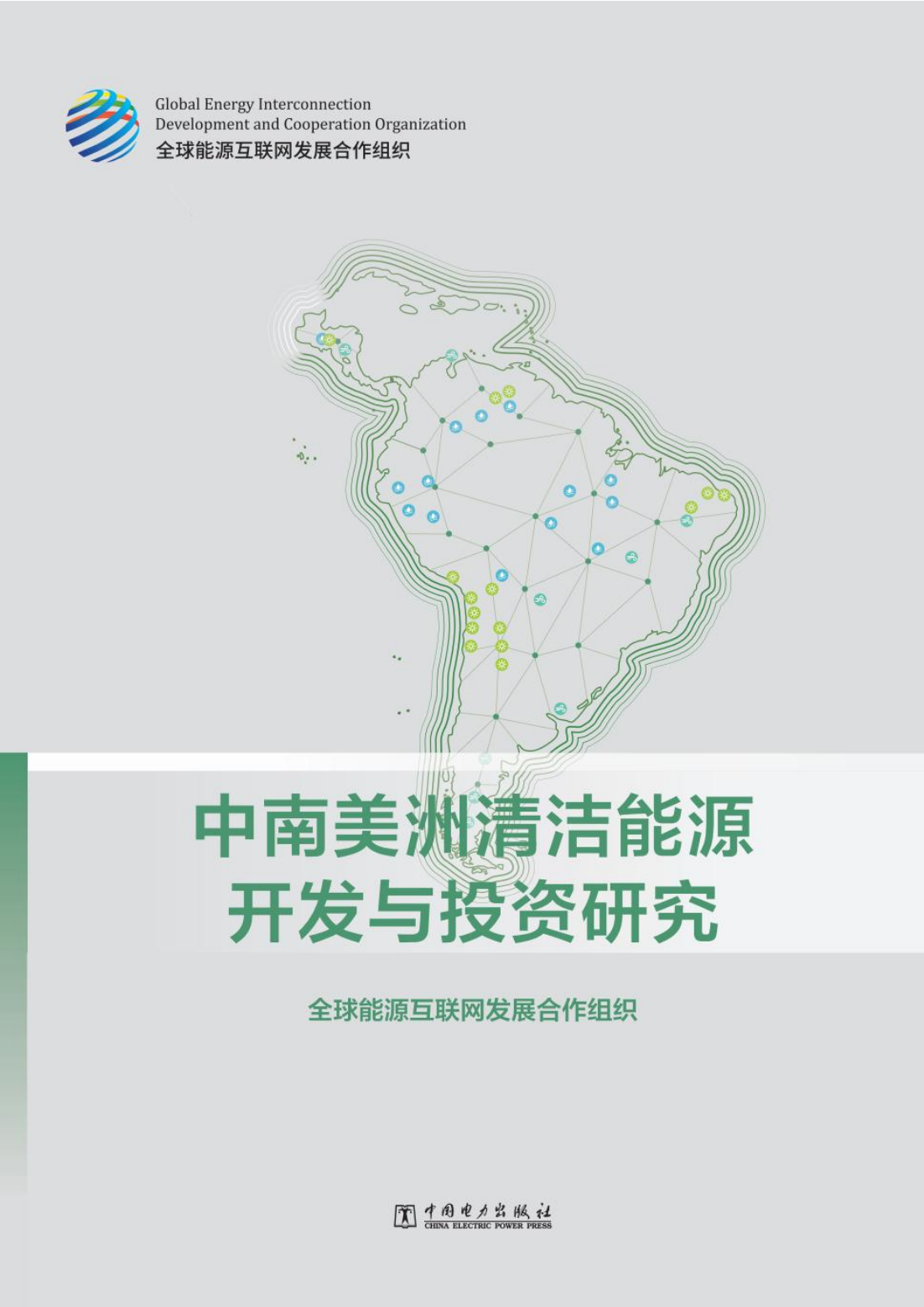 Global Energy Interconnection
Development and Cooperation Organization
全球能源互联网发展合作组织

中南美洲清洁能源开发与投资研究

全球能源互联网发展合作组织

中国电力出版社
CHINA ELECTRIC POWER PRESS